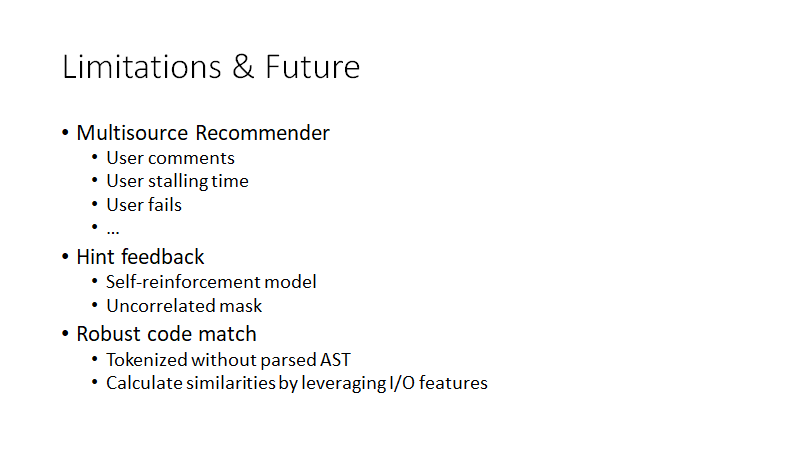 Limitations & Future

• Multisource Recommender
  • User comments
  • User stalling time
  • User fails
  • …
• Hint feedback
  • Self-reinforcement model
  • Uncorrelated mask
• Robust code match
  • Tokenized without parsed AST
  • Calculate similarities by leveraging I/O features